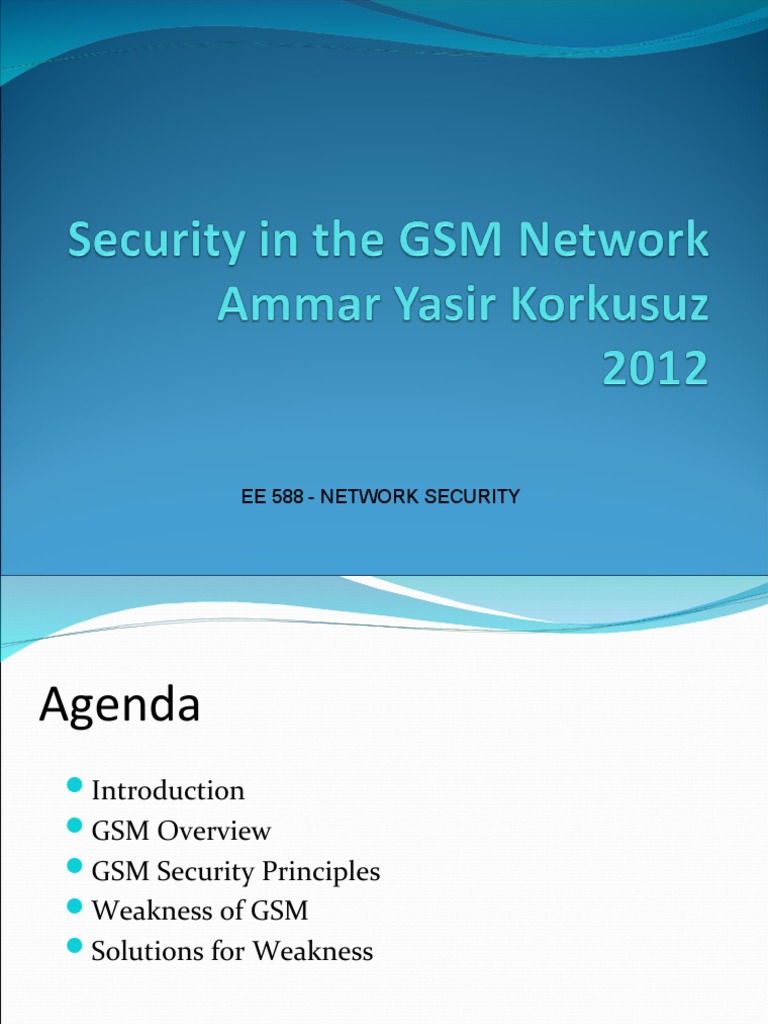 Security in the GSM Network
Ammar Yasir Korkusuz
2012

EE 588 - NETWORK SECURITY

Agenda

- Introduction
- GSM Overview
- GSM Security Principles
- Weakness of GSM
- Solutions for Weakness